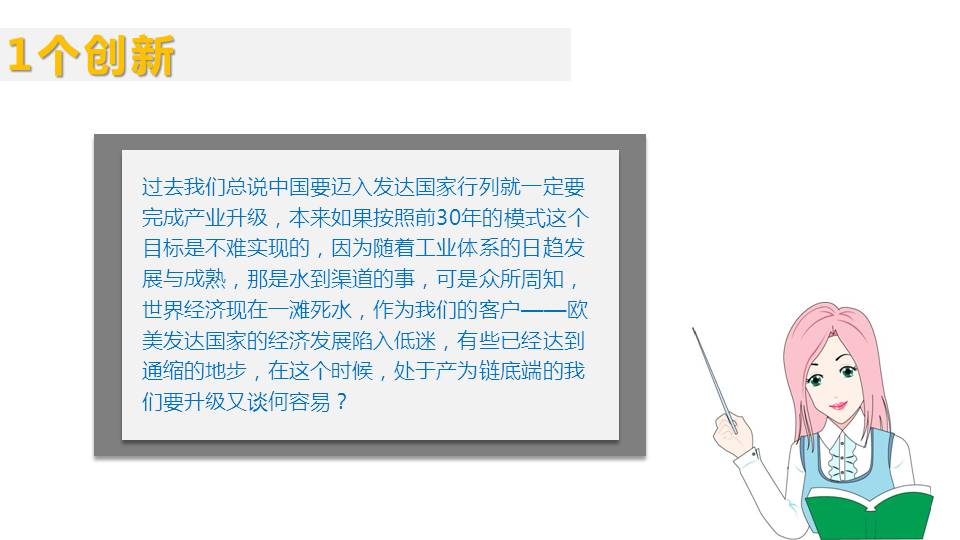 1个创新

过去我们总说中国要迈入发达国家行列就一定要完成产业升级，本来如果按照前30年的模式这个目标是不难实现的，因为随着工业体系的日趋发展与成熟，那是水到渠道的事，可是众所周知，世界经济现在一滩死水，作为我们的客户——欧美发达国家的经济发展陷入低迷，有些已经达到通缩的地步，在这个时候，处于产为链底端的我们要升级又谈何容易？